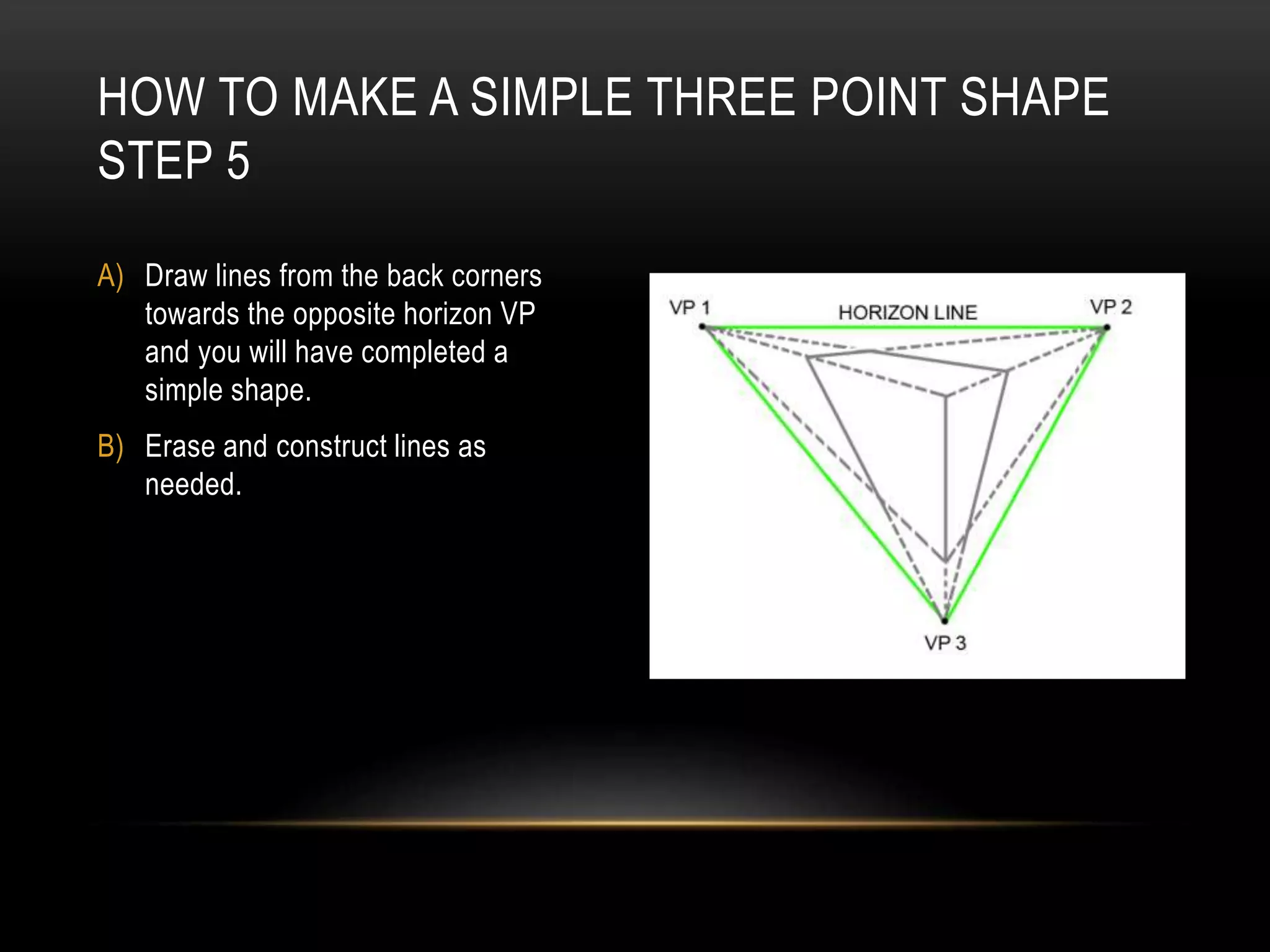 HOW TO MAKE A SIMPLE THREE POINT SHAPE STEP 5

A) Draw lines from the back corners towards the opposite horizon VP and you will have completed a simple shape.

B) Erase and construct lines as needed.

VP 1
HORIZON LINE
VP 2
VP 3